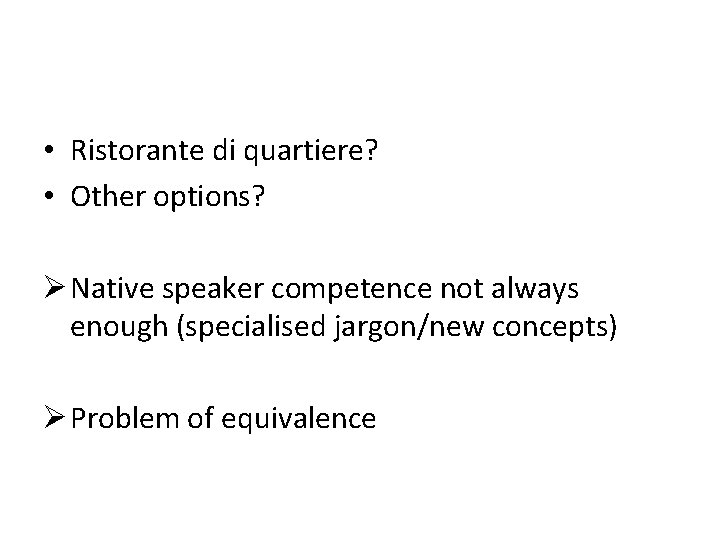 • Ristorante di quartiere?
• Other options?

➢ Native speaker competence not always enough (specialised jargon/new concepts)

➢ Problem of equivalence